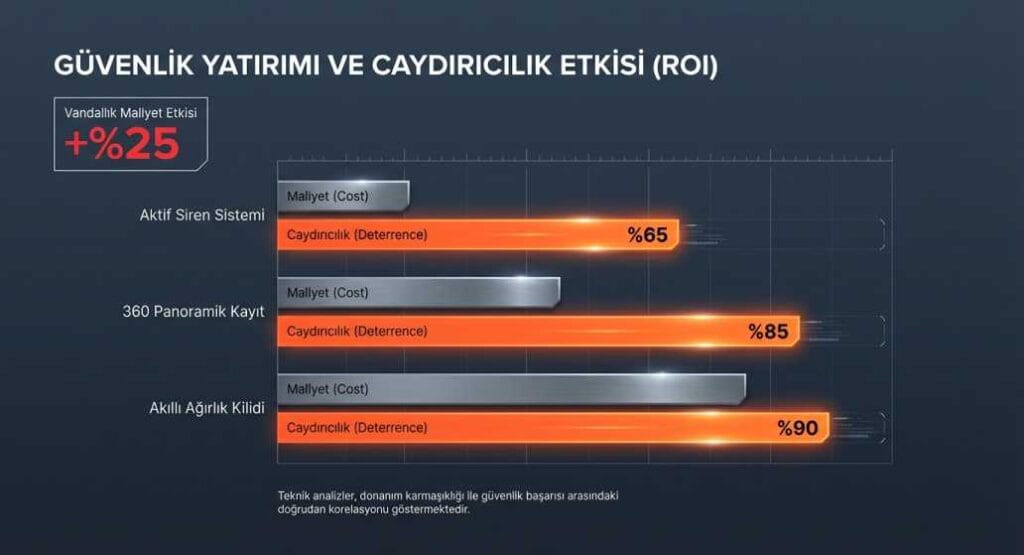 GÜVENLİK YATIRIMI VE CAYDIRICILIK ETKİSİ (ROI)

Vandallık Maliyet Etkisi
+%25

Aktif Siren Sistemi
Maliyet (Cost)
Caydırıcılık (Deterrence) %65

360 Panoramik Kayıt
Maliyet (Cost)
Caydırıcılık (Deterrence) %85

Akıllı Ağırlık Kilidi
Maliyet (Cost)
Caydırıcılık (Deterrence) %90

Teknik analizler, donanım karmaşıklığı ile güvenlik başarısı arasındaki doğrudan korelasyonu göstermektedir.